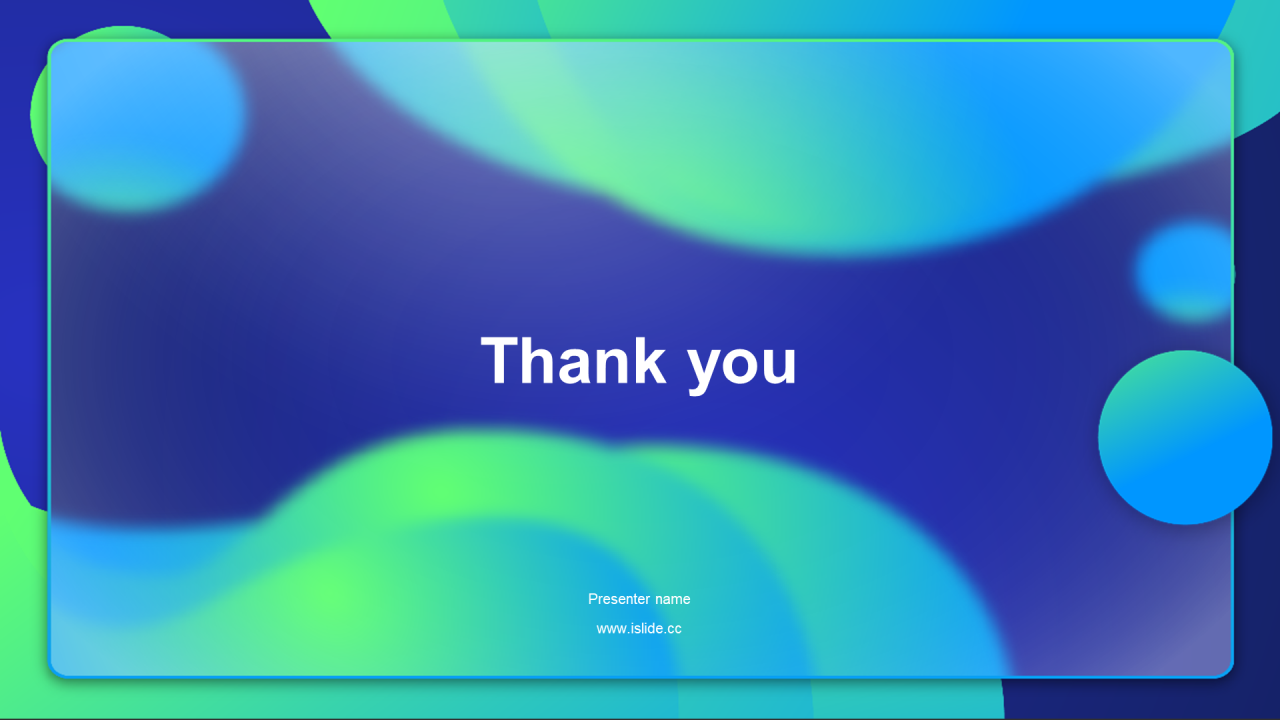 Thank you

Presenter name

www.islide.cc